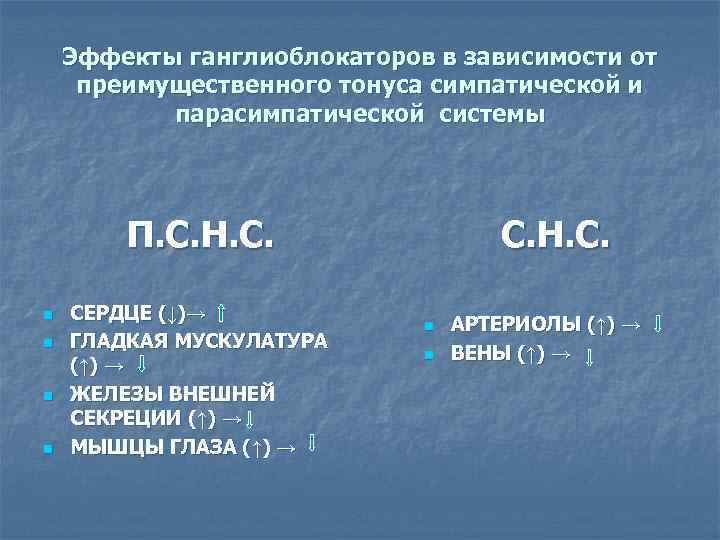 Эффекты ганглиоблокаторов в зависимости от преимущественного тонуса симпатической и парасимпатической системы

П.С.Н.С.

- СЕРДЦЕ (↓)→ ⇧
- ГЛАДКАЯ МУСКУЛАТУРА (↑) → ⇩
- ЖЕЛЕЗЫ ВНЕШНЕЙ СЕКРЕЦИИ (↑) →⇩
- МЫШЦЫ ГЛАЗА (↑) → ⇩

С.Н.С.

- АРТЕРИОЛЫ (↑) → ⇩
- ВЕНЫ (↑) → ⇩